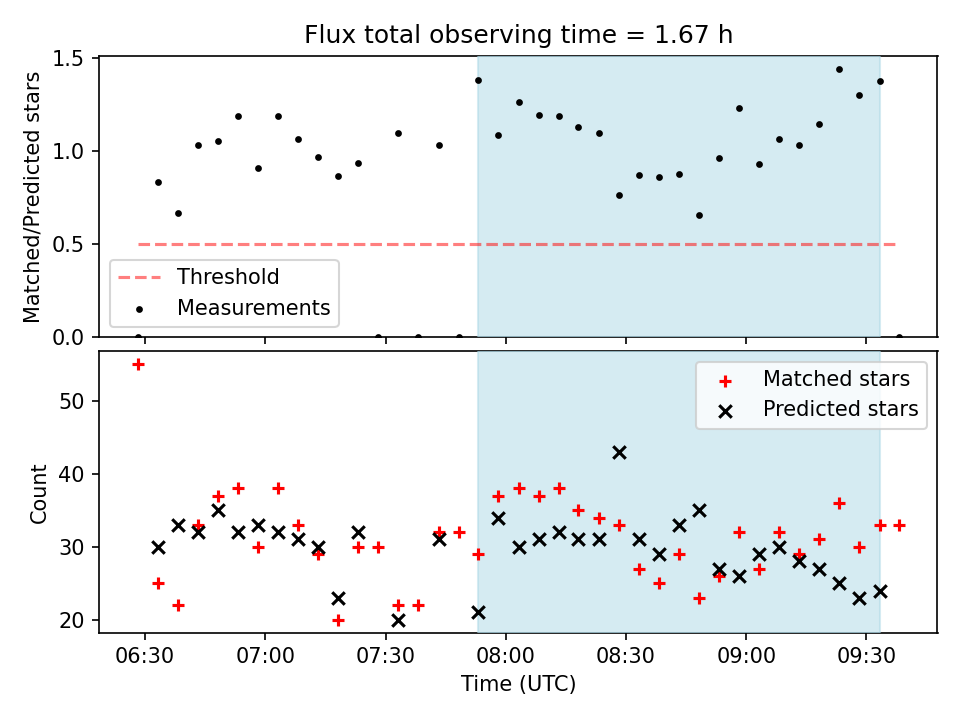 Flux total observing time = 1.67 h

Matched/Predicted stars

1.5
1.0
0.5
0.0

Threshold
Measurements

Count

50
40
30
20

Matched stars
Predicted stars

06:30
07:00
07:30
08:00
08:30
09:00
09:30

Time (UTC)